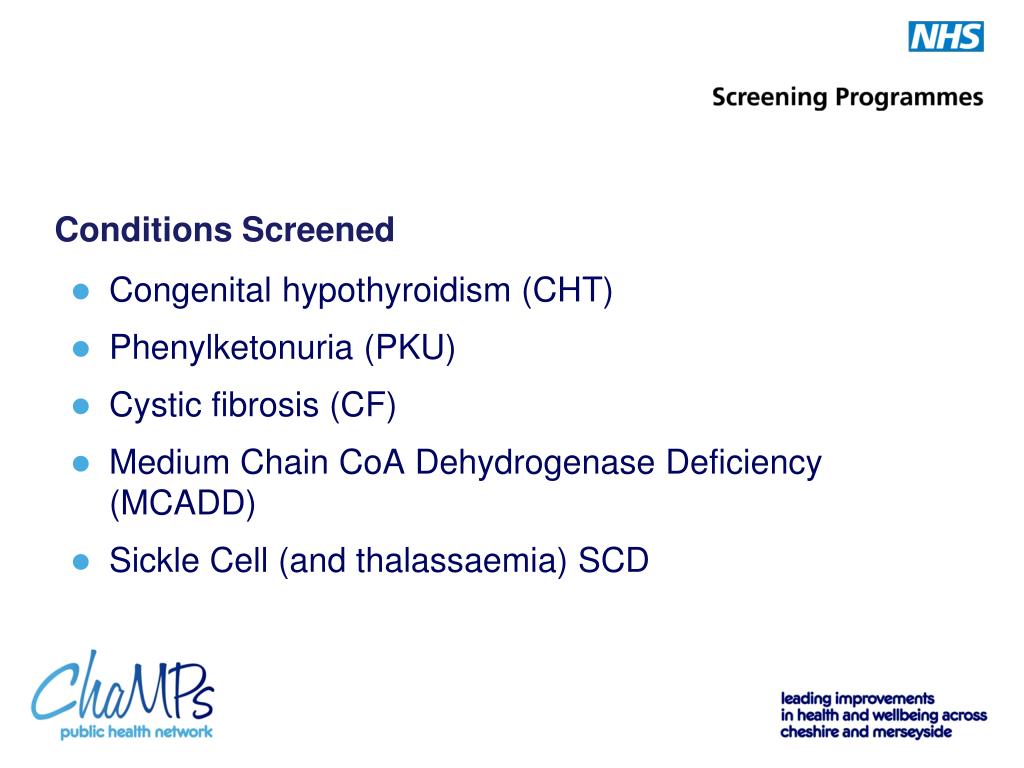 NHS

Screening Programmes

Conditions Screened

- Congenital hypothyroidism (CHT)
- Phenylketonuria (PKU)
- Cystic fibrosis (CF)
- Medium Chain CoA Dehydrogenase Deficiency (MCADD)
- Sickle Cell (and thalassaemia) SCD

ChaMPs
public health network

leading improvements
in health and wellbeing across
cheshire and merseyside